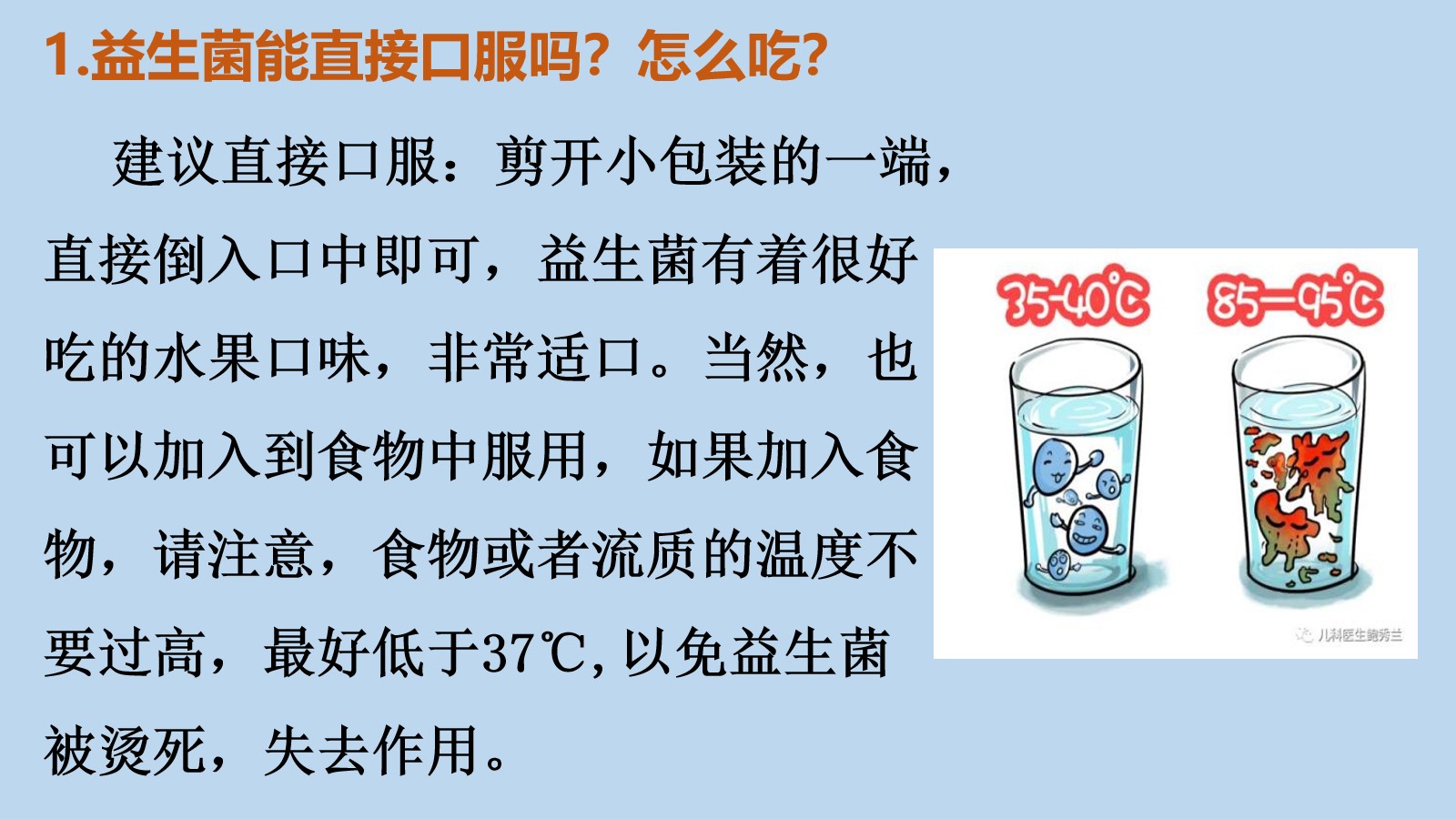 1.益生菌能直接口服吗？怎么吃？

建议直接口服：剪开小包装的一端，直接倒入口中即可，益生菌有着很好吃的水果口味，非常适口。当然，也可以加入到食物中服用，如果加入食物，请注意，食物或者流质的温度不要过高，最好低于37℃，以免益生菌被烫死，失去作用。

35-40℃

85—95℃

儿科医生鲍秀兰